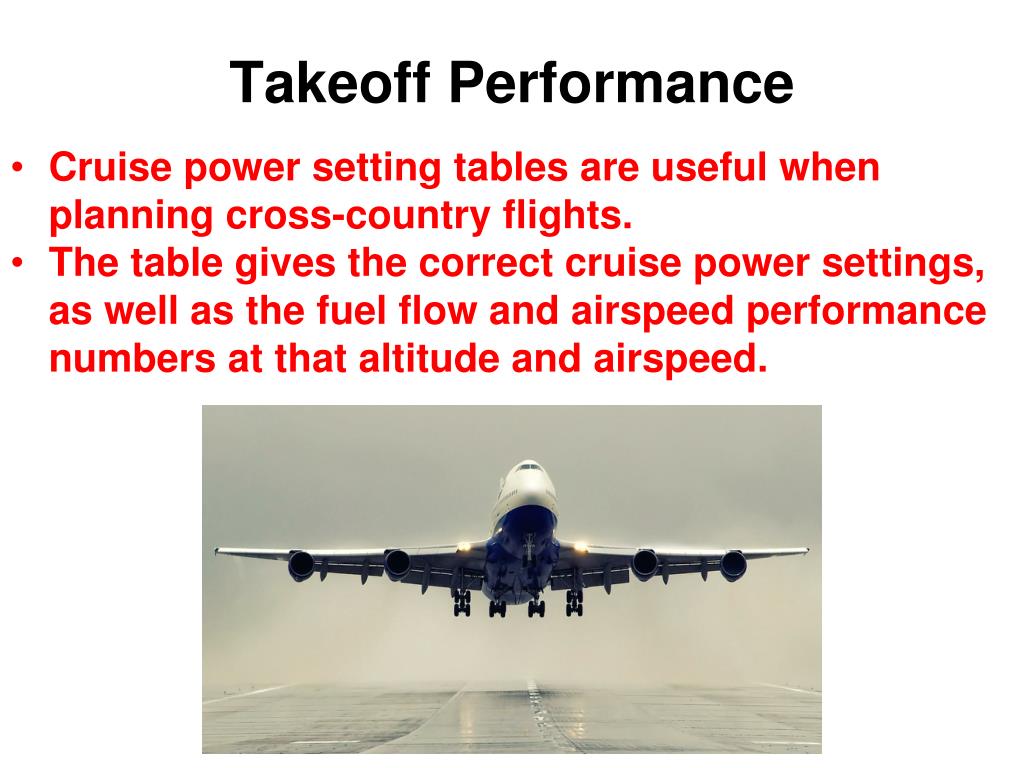 Takeoff Performance

• Cruise power setting tables are useful when planning cross-country flights.
• The table gives the correct cruise power settings, as well as the fuel flow and airspeed performance numbers at that altitude and airspeed.